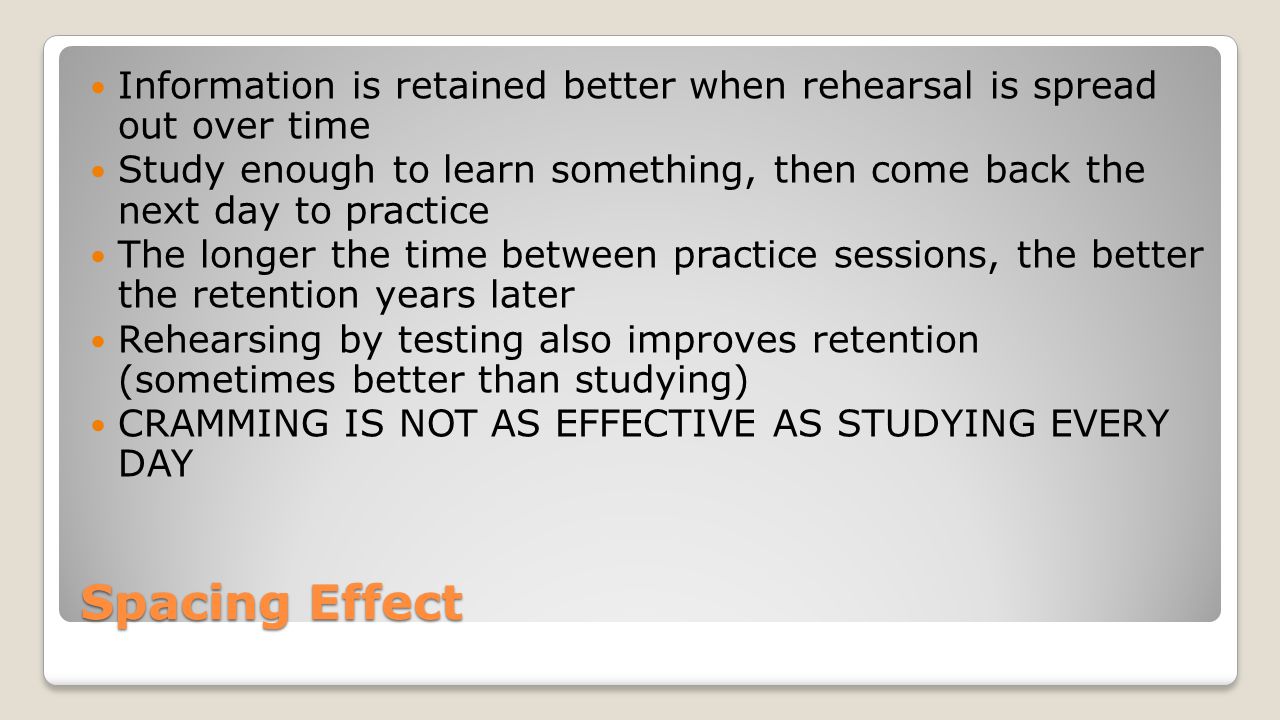 - Information is retained better when rehearsal is spread out over time
- Study enough to learn something, then come back the next day to practice
- The longer the time between practice sessions, the better the retention years later
- Rehearsing by testing also improves retention (sometimes better than studying)
- CRAMMING IS NOT AS EFFECTIVE AS STUDYING EVERY DAY

Spacing Effect